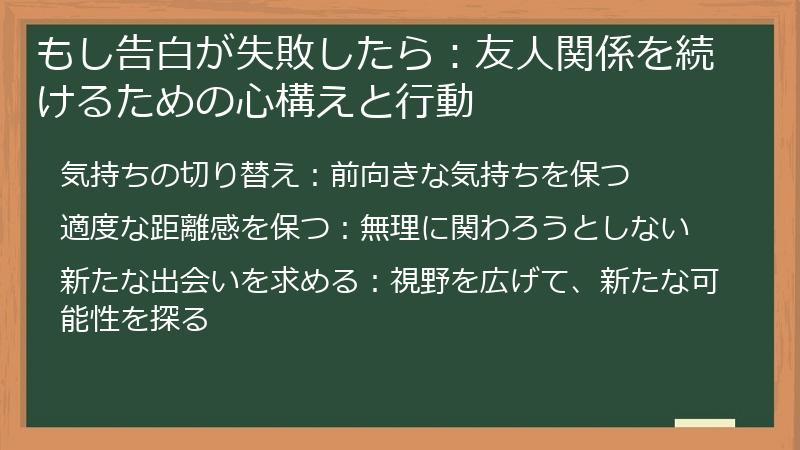 もし告白が失敗したら：友人関係を続けるための心構えと行動

気持ちの切り替え：前向きな気持ちを保つ

適度な距離感を保つ：無理に関わろうとしない

新たな出会いを求める：視野を広げて、新たな可能性を探る